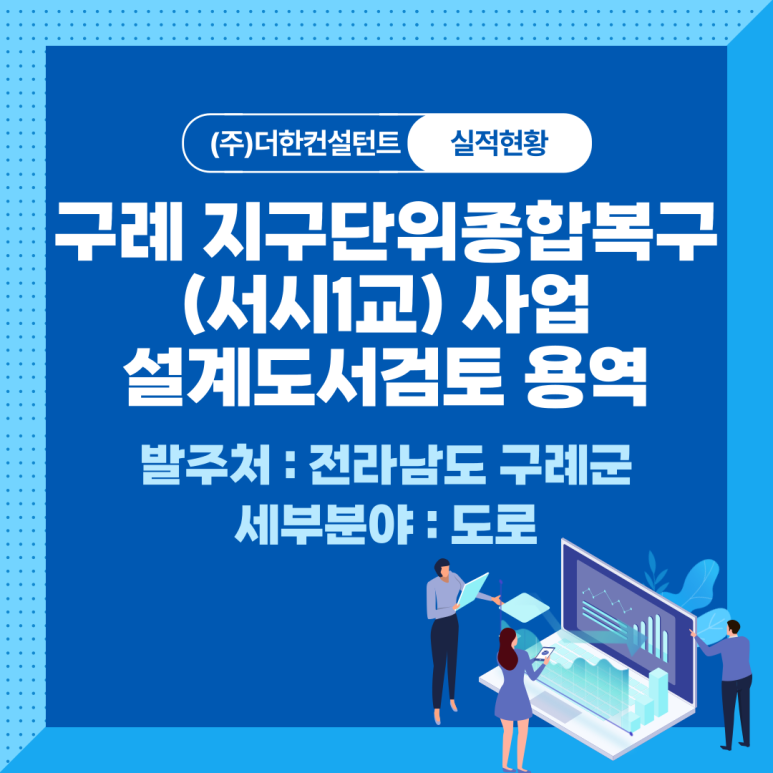 (주)더한컨설턴트 실적현황

구례 지구단위종합복구 (서시1교) 사업 설계도서검토 용역

발주처 : 전라남도 구례군
세부분야 : 도로